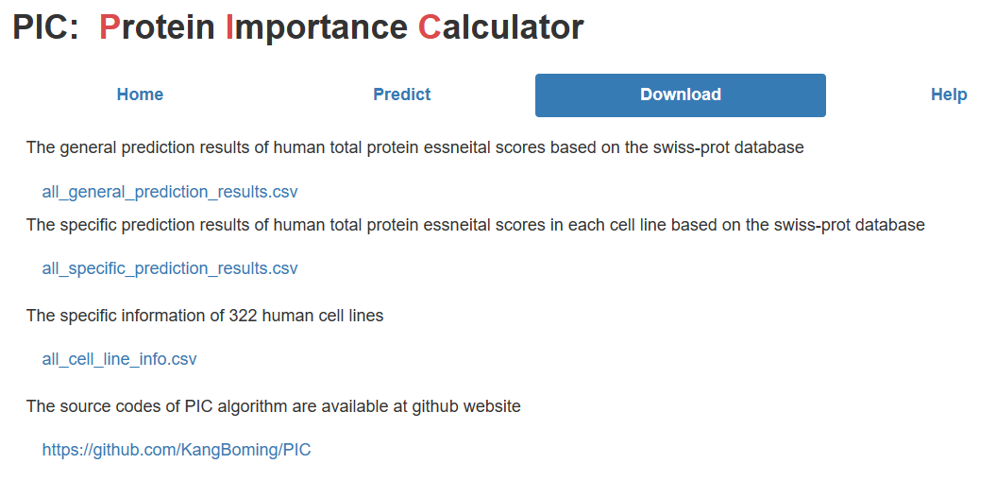 PIC: Protein Importance Calculator

Home Predict Download Help

The general prediction results of human total protein essneital scores based on the swiss-prot database

all_general_prediction_results.csv

The specific prediction results of human total protein essneital scores in each cell line based on the swiss-prot database

all_specific_prediction_results.csv

The specific information of 322 human cell lines

all_cell_line_info.csv

The source codes of PIC algorithm are available at github website

https://github.com/KangBoming/PIC